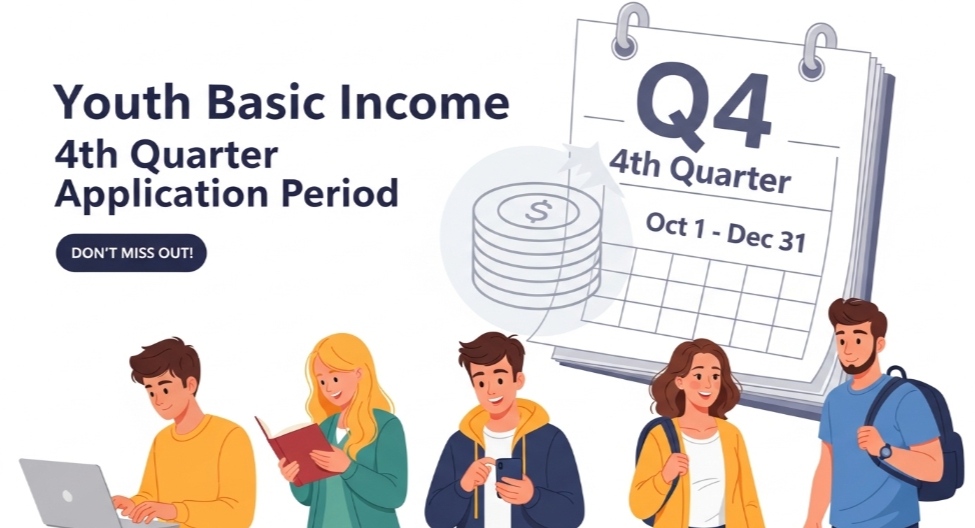 Youth Basic Income
4th Quarter
Application Period

DON'T MISS OUT!

Q4
4th Quarter
Oct 1 - Dec 31

$